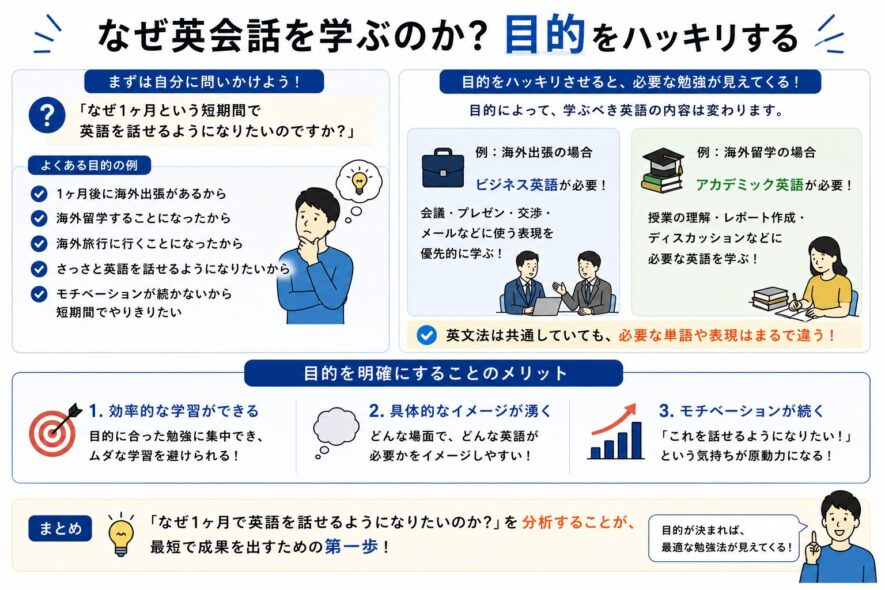 なぜ英会話を学ぶのか？目的をハッキリする

まずは自分に問いかけよう！

?

「なぜ1ヶ月という短期間で英語を話せるようになりたいのですか？」

よくある目的の例

1ヶ月後に海外出張があるから
海外留学することになったから
海外旅行に行くことになったから
さっさと英語を話せるようになりたいから
モチベーションが続かないから短期間でやりきりたい

目的をハッキリさせると、必要な勉強が見えてくる！

目的によって、学ぶべき英語の内容は変わります。

例：海外出張の場合
ビジネス英語が必要！
会議・プレゼン・交渉・メールなどに使う表現を優先的に学ぶ！

例：海外留学の場合
アカデミック英語が必要！
授業の理解・レポート作成・ディスカッションなどに必要な英語を学ぶ！

英文法は共通していても、必要な単語や表現はまるで違う！

目的を明確にすることのメリット

1. 効率的な学習ができる
目的に合った勉強に集中でき、ムダな学習を避けられる！

2. 具体的なイメージが湧く
どんな場面で、どんな英語が必要かをイメージしやすい！

3. モチベーションが続く
「これを話せるようになりたい！」という気持ちが原動力になる！

まとめ

「なぜ1ヶ月で英語を話せるようになりたいのか？」を分析することが、最短で成果を出すための第一歩！

目的が決まれば、最適な勉強法が見えてくる！